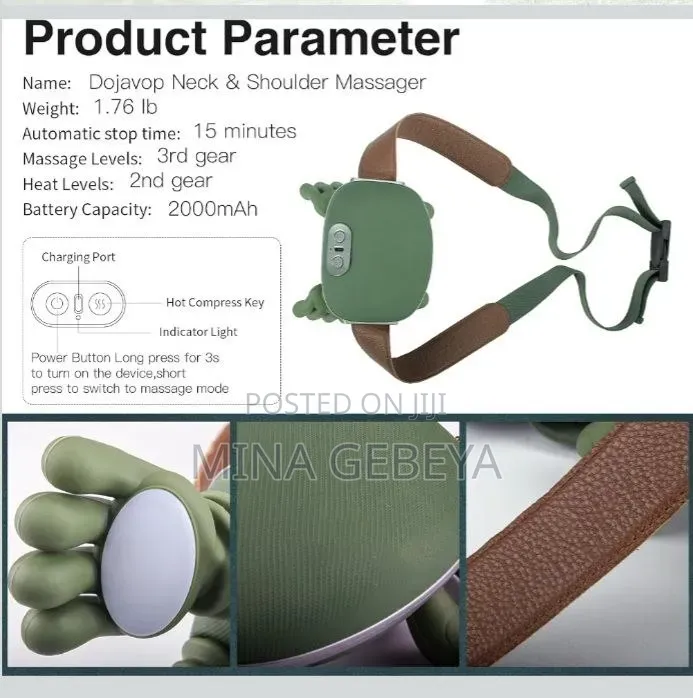 Product Parameter

Name: Dojavop Neck & Shoulder Massager
Weight: 1.76 lb
Automatic stop time: 15 minutes
Massage Levels: 3rd gear
Heat Levels: 2nd gear
Battery Capacity: 2000mAh

Charging Port
Hot Compress Key
Indicator Light
Power Button Long press for 3s to turn on the device,short press to switch to massage mode

POSTED ON JIJI
MINA GEBEYA